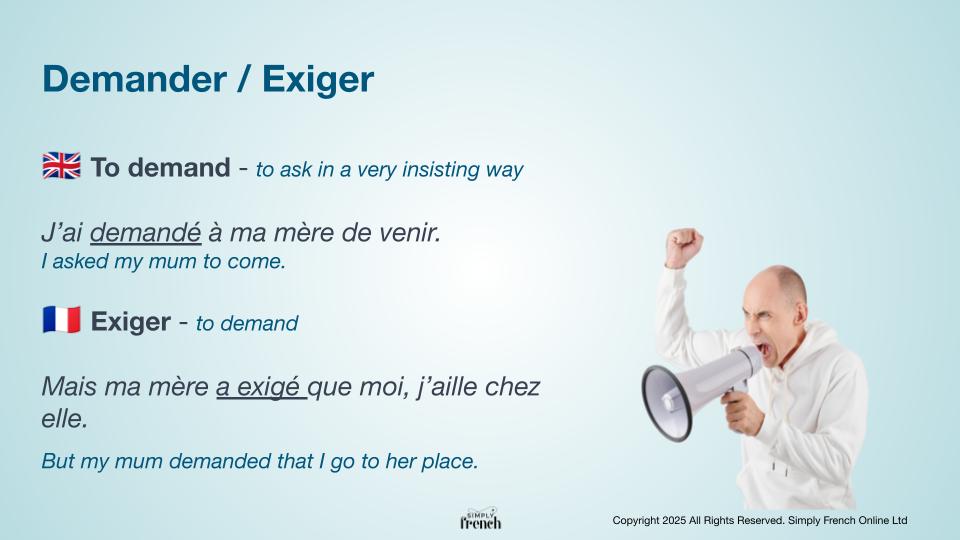 Demander / Exiger

To demand - to ask in a very insisting way

J'ai demandé à ma mère de venir.
I asked my mum to come.

Exiger - to demand

Mais ma mère a exigé que moi, j'aille chez elle.

But my mum demanded that I go to her place.

SIMPLY French

Copyright 2025 All Rights Reserved. Simply French Online Ltd